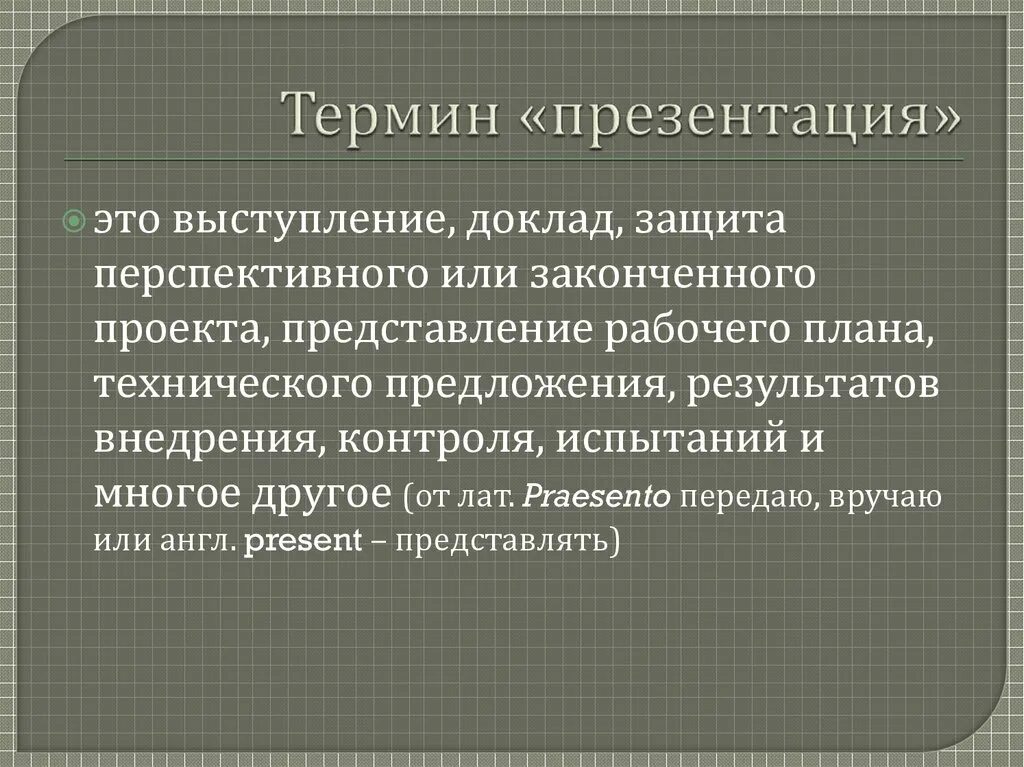 Термин «презентация»

это выступление, доклад, защита перспективного или законченного проекта, представление рабочего плана, технического предложения, результатов внедрения, контроля, испытаний и многое другое (от лат. Praesento передаю, вручаю или англ. present – представлять)